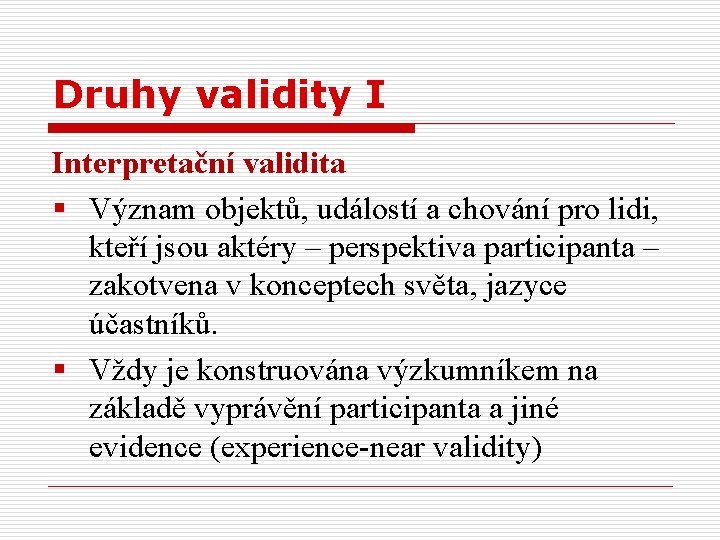 Druhy validity I

Interpretační validita

▪ Význam objektů, událostí a chování pro lidi, kteří jsou aktéry – perspektiva participanta – zakotvena v konceptech světa, jazyce účastníků.

▪ Vždy je konstruována výzkumníkem na základě vyprávění participanta a jiné evidence (experience-near validity)